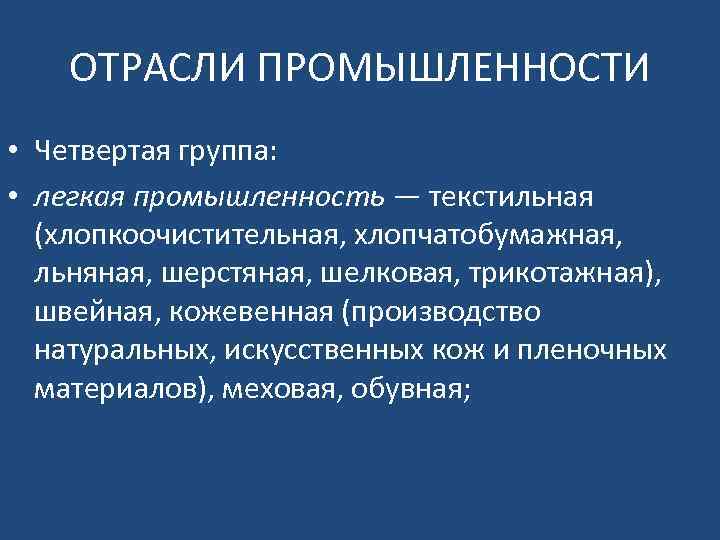 ОТРАСЛИ ПРОМЫШЛЕННОСТИ

• Четвертая группа:

• легкая промышленность — текстильная (хлопкоочистительная, хлопчатобумажная, льняная, шерстяная, шелковая, трикотажная), швейная, кожевенная (производство натуральных, искусственных кож и пленочных материалов), меховая, обувная;